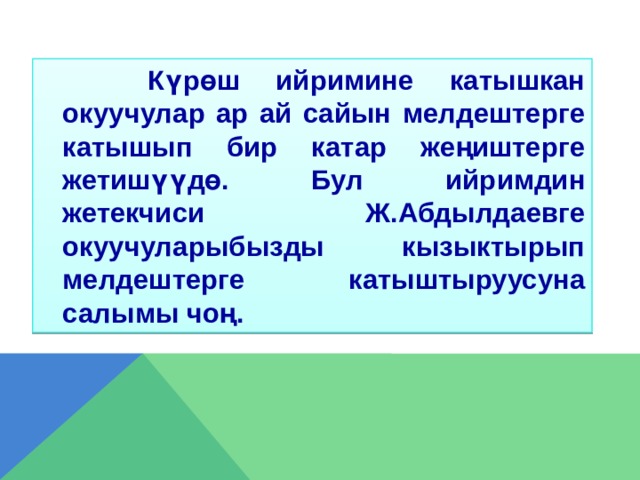 Күрөш ийримине катышкан окуучулар ар ай сайын мелдештерге катышып бир катар жеңиштерге жетишүүдө. Бул ийримдин жетекчиси Ж.Абдылдаевге окуучуларыбызды кызыктырып мелдештерге катыштыруусуна салымы чоң.